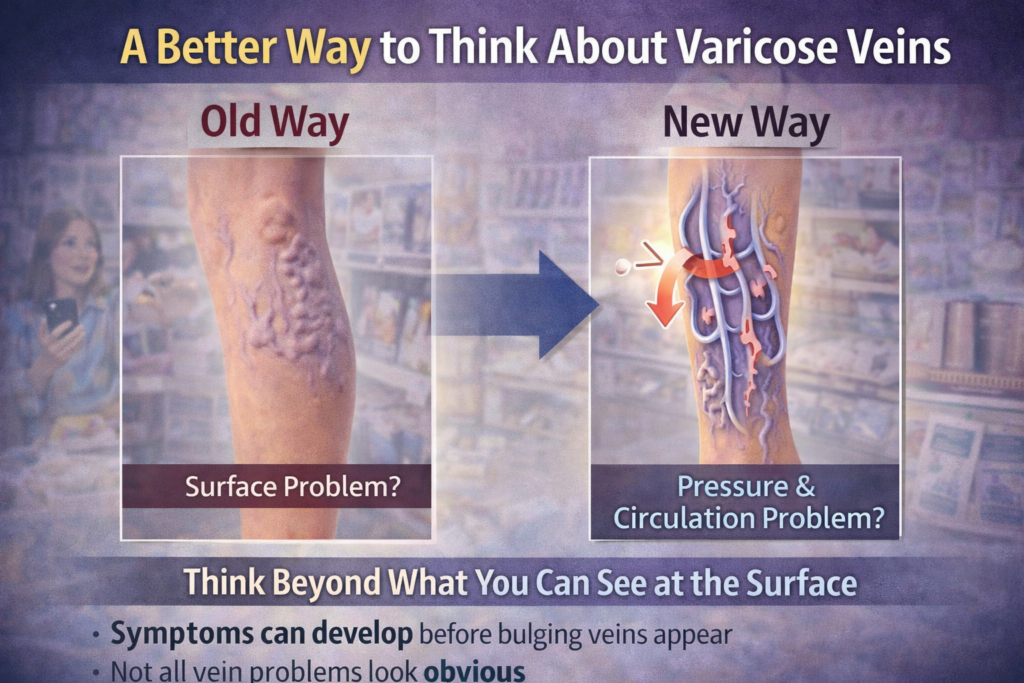 A Better Way to Think About Varicose Veins

Old Way

Surface Problem?

New Way

Pressure & Circulation Problem?

Think Beyond What You Can See at the Surface

• Symptoms can develop before bulging veins appear
• Not all vein problems look obvious